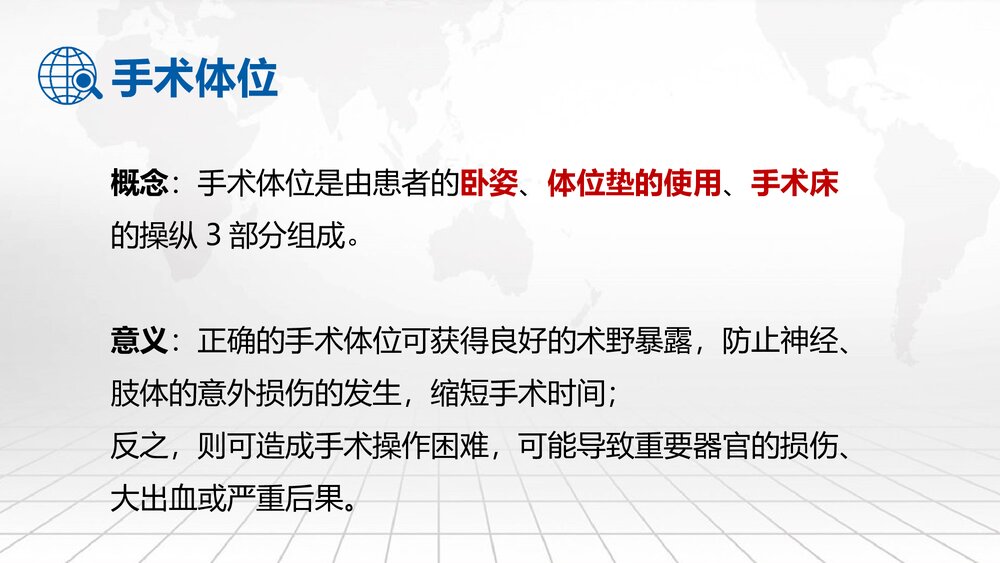 手术体位

概念：手术体位是由患者的卧姿、体位垫的使用、手术床的操纵 3 部分组成。

意义：正确的手术体位可获得良好的术野暴露，防止神经、肢体的意外损伤的发生，缩短手术时间;
反之，则可造成手术操作困难，可能导致重要器官的损伤、大出血或严重后果。